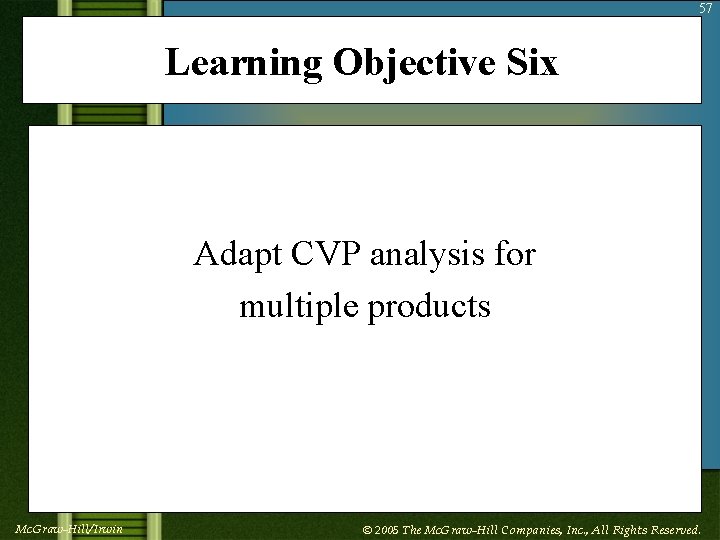 57

Learning Objective Six

Adapt CVP analysis for multiple products

McGraw-Hill/Irwin

© 2005 The McGraw-Hill Companies, Inc., All Rights Reserved.